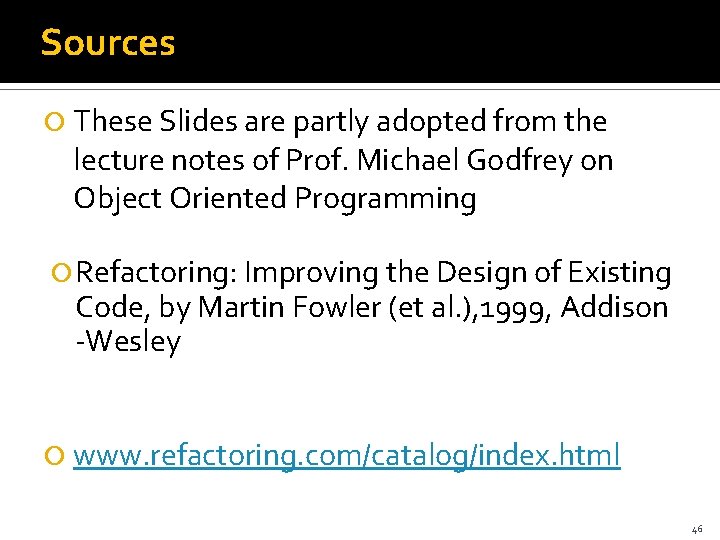 Sources

These Slides are partly adopted from the lecture notes of Prof. Michael Godfrey on Object Oriented Programming

Refactoring: Improving the Design of Existing Code, by Martin Fowler (et al.),1999, Addison -Wesley

www.refactoring.com/catalog/index.html

46